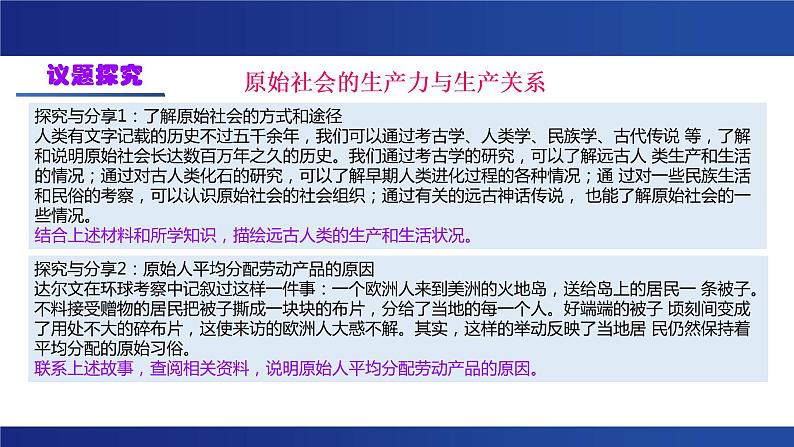 议题探究

原始社会的生产力与生产关系

探究与分享1：了解原始社会的方式和途径
人类有文字记载的历史不过五千余年，我们可以通过考古学、人类学、民族学、古代传说 等，了解和说明原始社会长达数百万年之久的历史。我们通过考古学的研究，可以了解远古人 类生产和生活的情况；通过对古人类化石的研究，可以了解早期人类进化过程的各种情况；通 过对一些民族生活和民俗的考察，可以认识原始社会的社会组织；通过有关的远古神话传说， 也能了解原始社会的一些情况。
结合上述材料和所学知识，描绘远古人类的生产和生活状况。

探究与分享2：原始人平均分配劳动产品的原因
达尔文在环球考察中记叙过这样一件事：一个欧洲人来到美洲的火地岛，送给岛上的居民一 条被子。不料接受赠物的居民把被子撕成一块块的布片，分给了当地的每一个人。好端端的被子 顷刻间变成了用处不大的碎布片，这使来访的欧洲人大惑不解。其实，这样的举动反映了当地居 民仍然保持着平均分配的原始习俗。
联系上述故事，查阅相关资料，说明原始人平均分配劳动产品的原因。